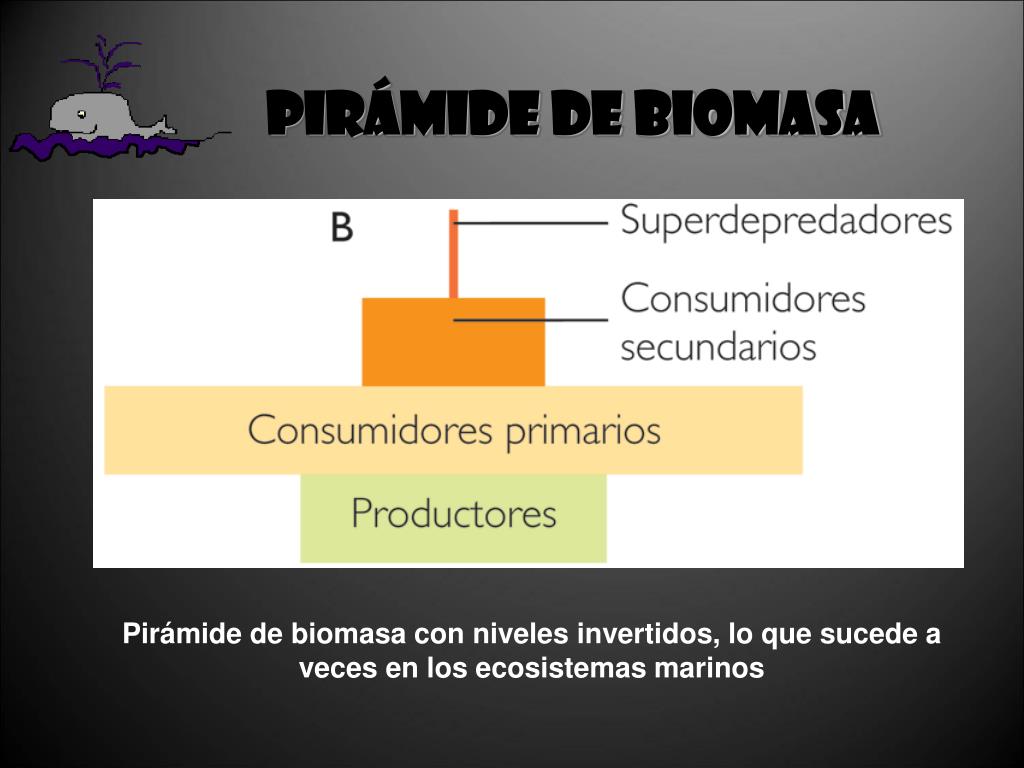 PIRÁMIDE DE BIOMASA

B

Superdepredadores

Consumidores secundarios

Consumidores primarios

Productores

Pirámide de biomasa con niveles invertidos, lo que sucede a veces en los ecosistemas marinos